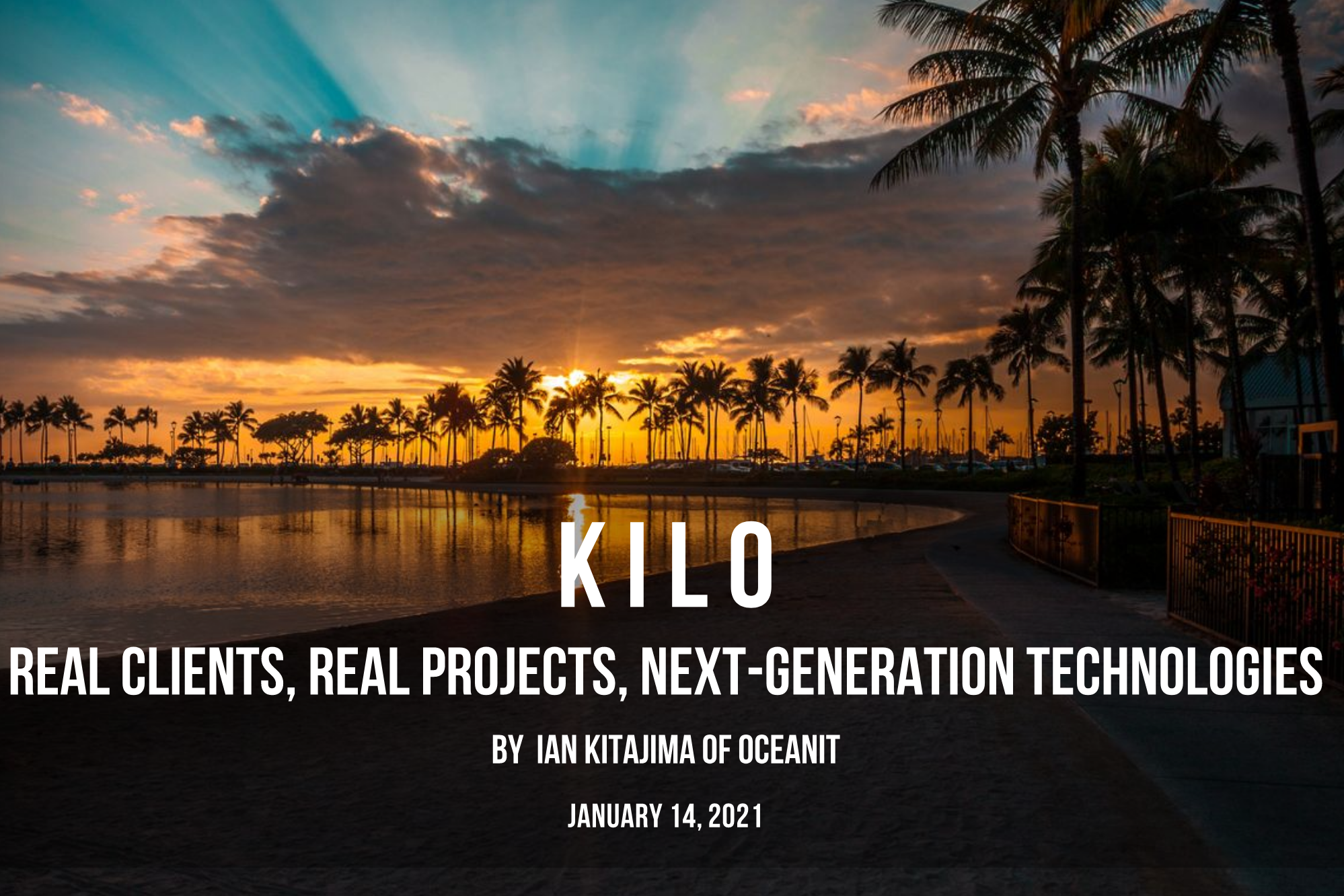 KILO

REAL CLIENTS, REAL PROJECTS, NEXT-GENERATION TECHNOLOGIES

BY IAN KITAJIMA OF OCEANIT

JANUARY 14, 2021